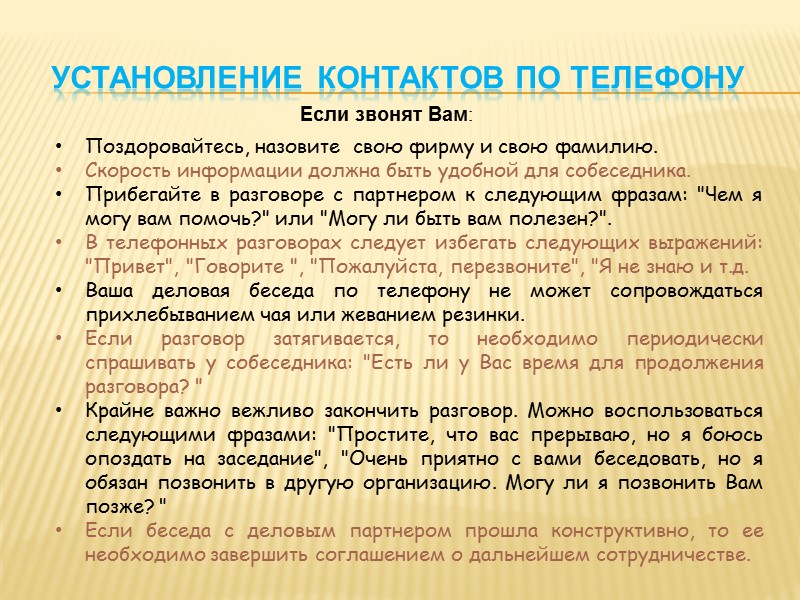 УСТАНОВЛЕНИЕ КОНТАКТОВ ПО ТЕЛЕФОНУ

Если звонят Вам:

• Поздоровайтесь, назовите свою фирму и свою фамилию.
• Скорость информации должна быть удобной для собеседника.
• Прибегайте в разговоре с партнером к следующим фразам: "Чем я могу вам помочь?" или "Могу ли быть вам полезен?".
• В телефонных разговорах следует избегать следующих выражений: "Привет", "Говорите ", "Пожалуйста, перезвоните", "Я не знаю и т.д.
• Ваша деловая беседа по телефону не может сопровождаться прихлебыванием чая или жеванием резинки.
• Если разговор затягивается, то необходимо периодически спрашивать у собеседника: "Есть ли у Вас время для продолжения разговора? "
• Крайне важно вежливо закончить разговор. Можно воспользоваться следующими фразами: "Простите, что вас прерываю, но я боюсь опоздать на заседание", "Очень приятно с вами беседовать, но я обязан позвонить в другую организацию. Могу ли я позвонить Вам позже? "
• Если беседа с деловым партнером прошла конструктивно, то ее необходимо завершить соглашением о дальнейшем сотрудничестве.